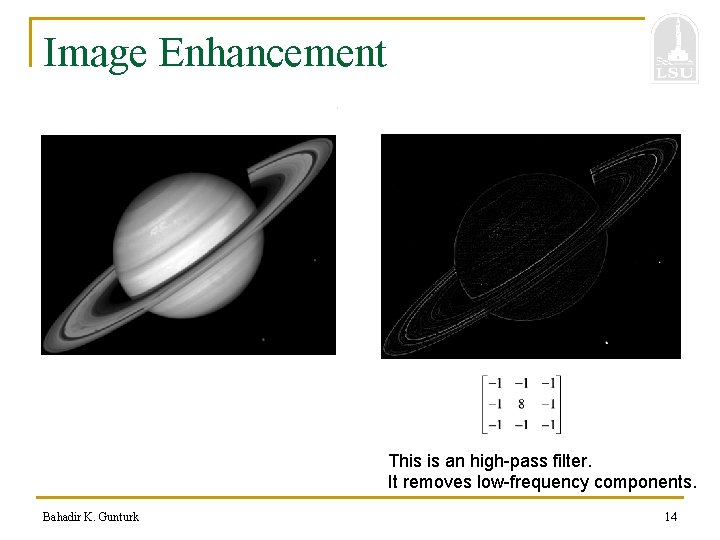 Image Enhancement

LSU

$\begin{bmatrix} -1 & -1 & -1 \\ -1 & 8 & -1 \\ -1 & -1 & -1 \end{bmatrix}$

This is an high-pass filter.
It removes low-frequency components.

Bahadir K. Gunturk

14